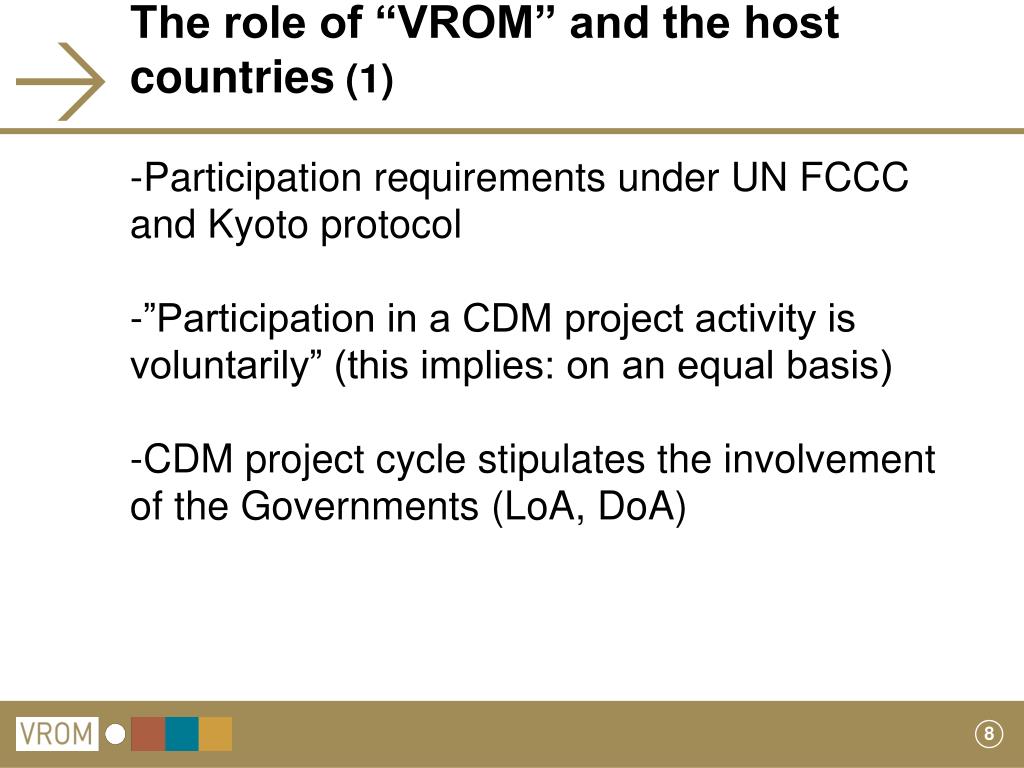 The role of “VROM” and the host countries (1)

-Participation requirements under UN FCCC and Kyoto protocol

-”Participation in a CDM project activity is voluntarily” (this implies: on an equal basis)

-CDM project cycle stipulates the involvement of the Governments (LoA, DoA)

VROM

8